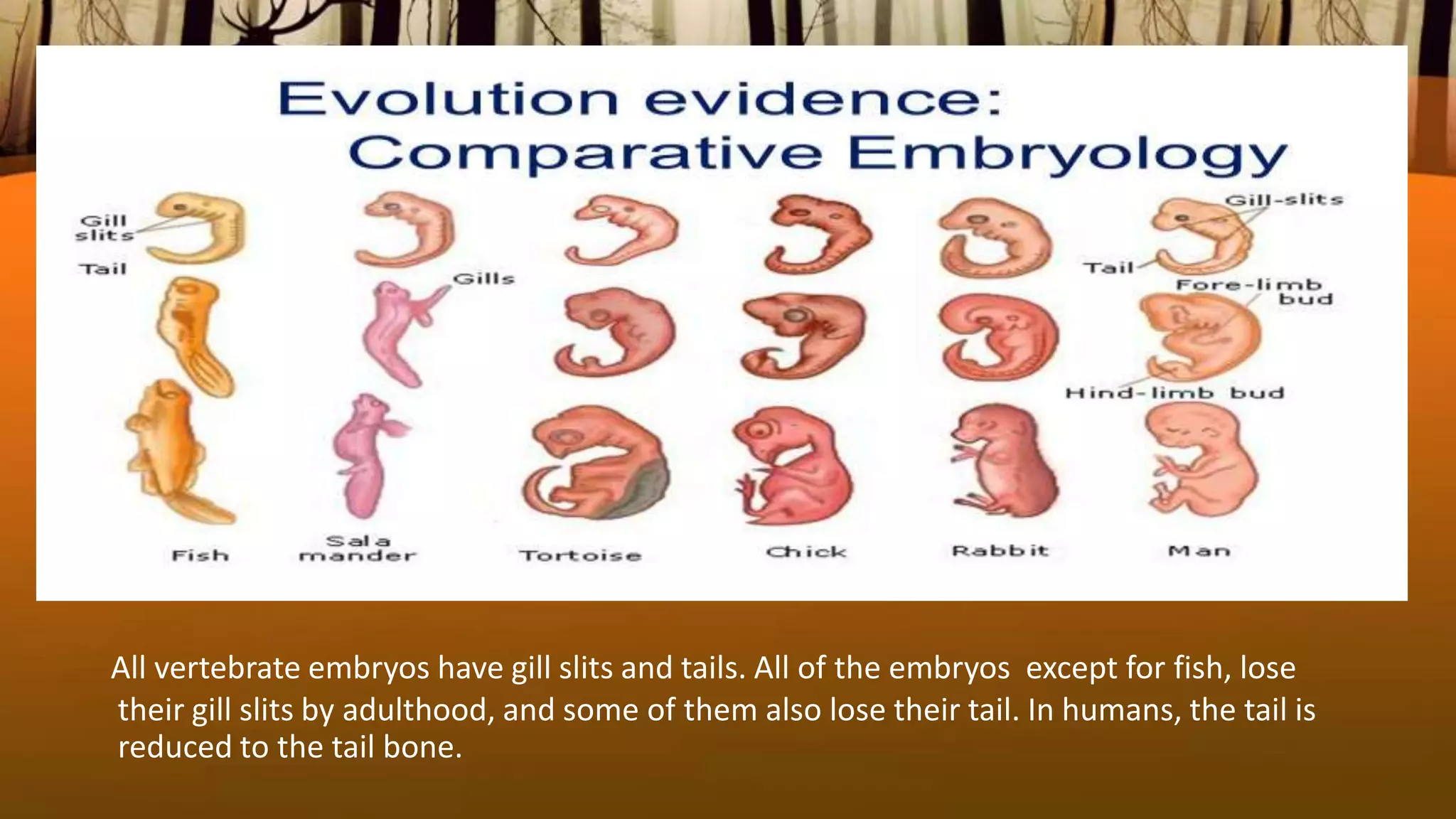 Evolution evidence:
Comparative Embryology

Gill slits

Tail

Gills

Gill-slits

Tail

Fore-limb bud

Hind-limb bud

Fish

Sala mander

Tortoise

Chick

Rabbit

Man

All vertebrate embryos have gill slits and tails. All of the embryos except for fish, lose their gill slits by adulthood, and some of them also lose their tail. In humans, the tail is reduced to the tail bone.